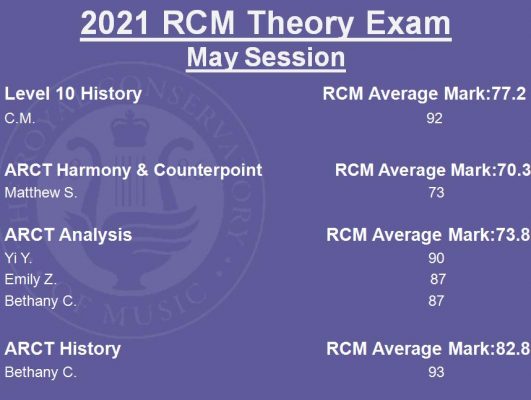 2021 RCM Theory Exam
May Session

Level 10 History RCM Average Mark:77.2
C.M. 92

ARCT Harmony & Counterpoint RCM Average Mark:70.3
Matthew S. 73

ARCT Analysis RCM Average Mark:73.8
Yi Y. 90
Emily Z. 87
Bethany C. 87

ARCT History RCM Average Mark:82.8
Bethany C. 93

ROYAL CONSERVATORY OF MUSIC